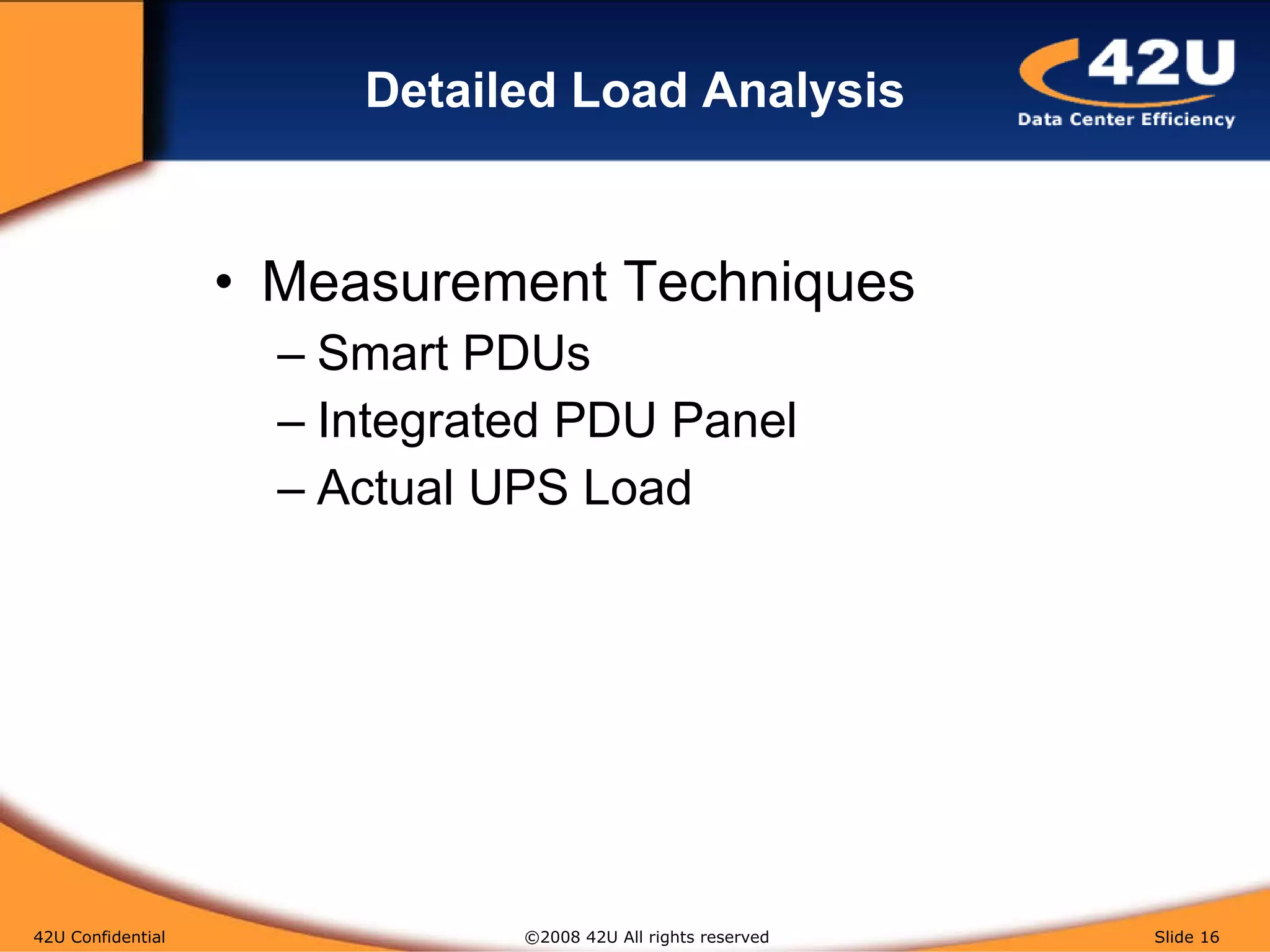 Detailed Load Analysis

42U
Data Center Efficiency

• Measurement Techniques
– Smart PDUs
– Integrated PDU Panel
– Actual UPS Load

42U Confidential

©2008 42U All rights reserved

Slide 16